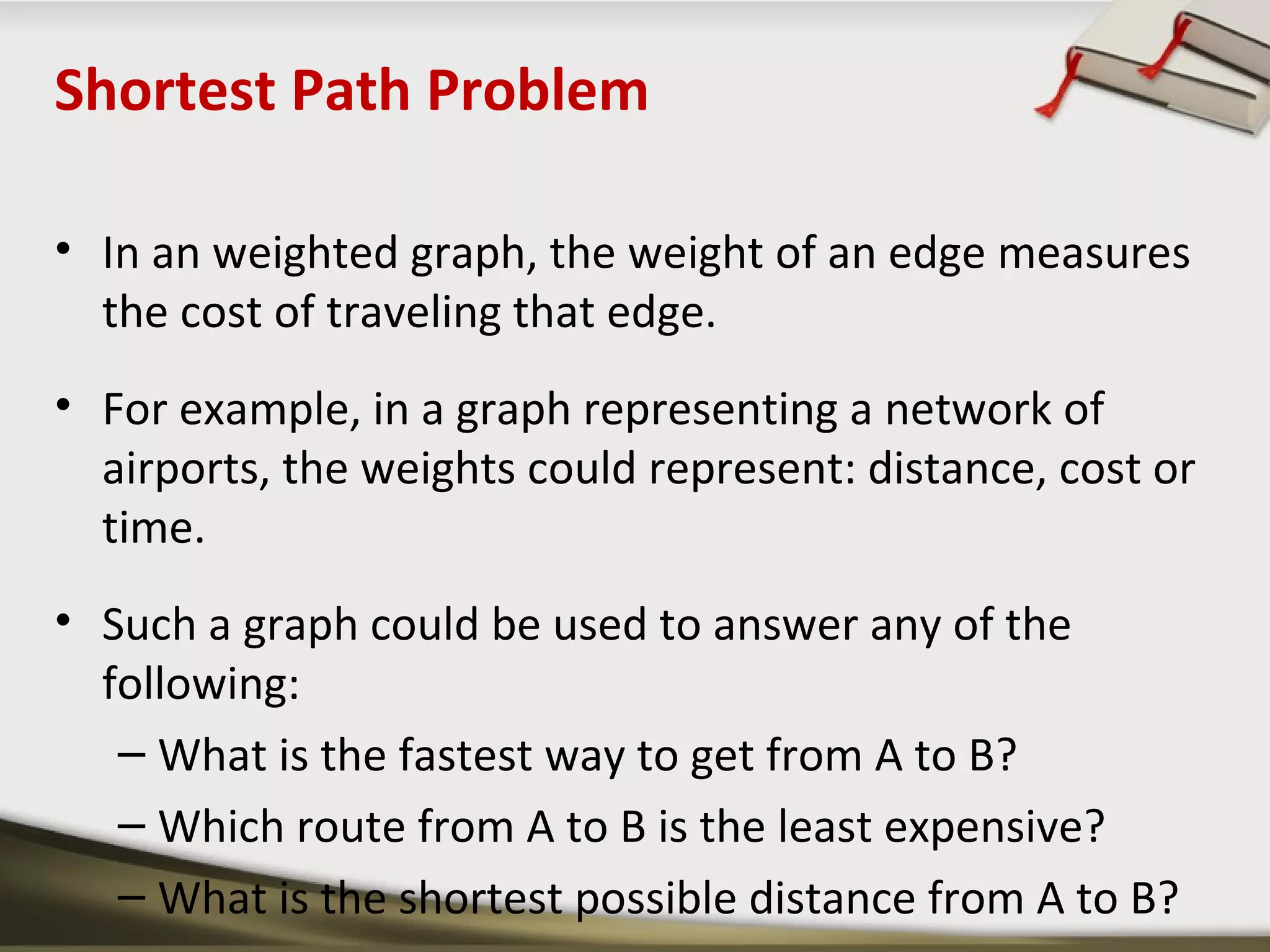 Shortest Path Problem

• In an weighted graph, the weight of an edge measures the cost of traveling that edge.

• For example, in a graph representing a network of airports, the weights could represent: distance, cost or time.

• Such a graph could be used to answer any of the following:
– What is the fastest way to get from A to B?
– Which route from A to B is the least expensive?
– What is the shortest possible distance from A to B?